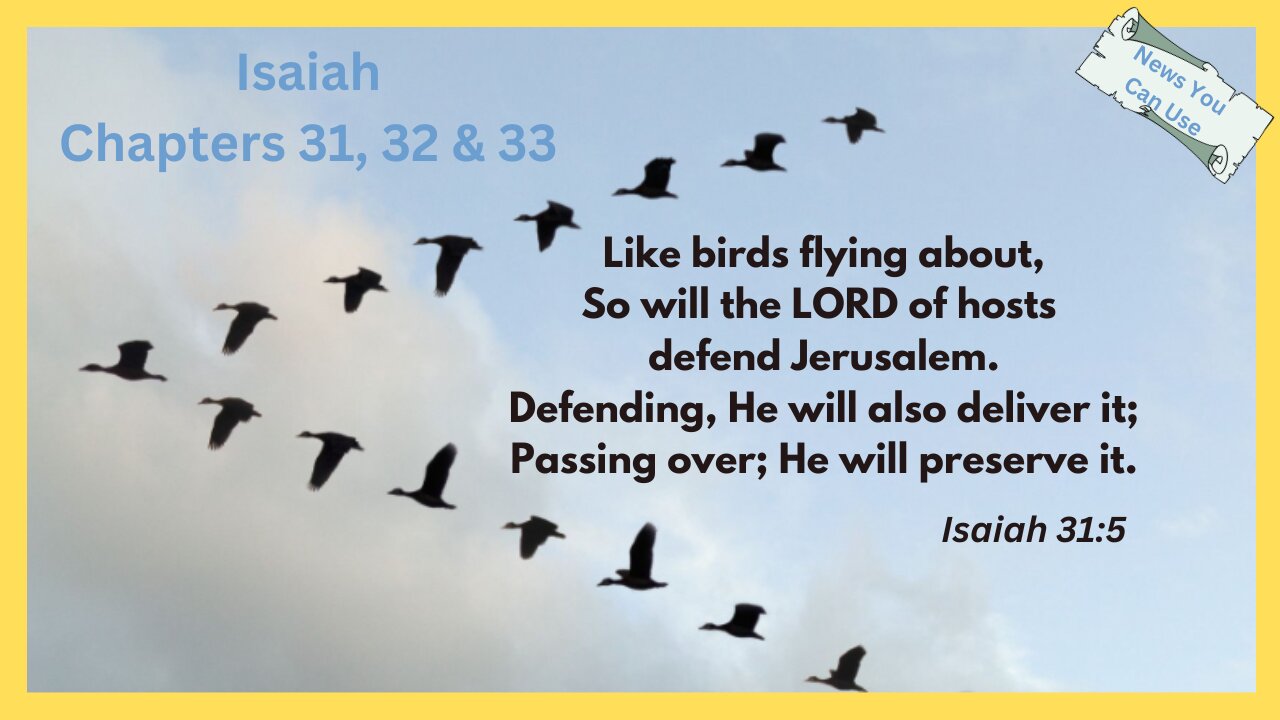 Isaiah
Chapters 31, 32 & 33

News You Can Use

Like birds flying about,
So will the LORD of hosts
defend Jerusalem.
Defending, He will also deliver it;
Passing over; He will preserve it.

Isaiah 31:5